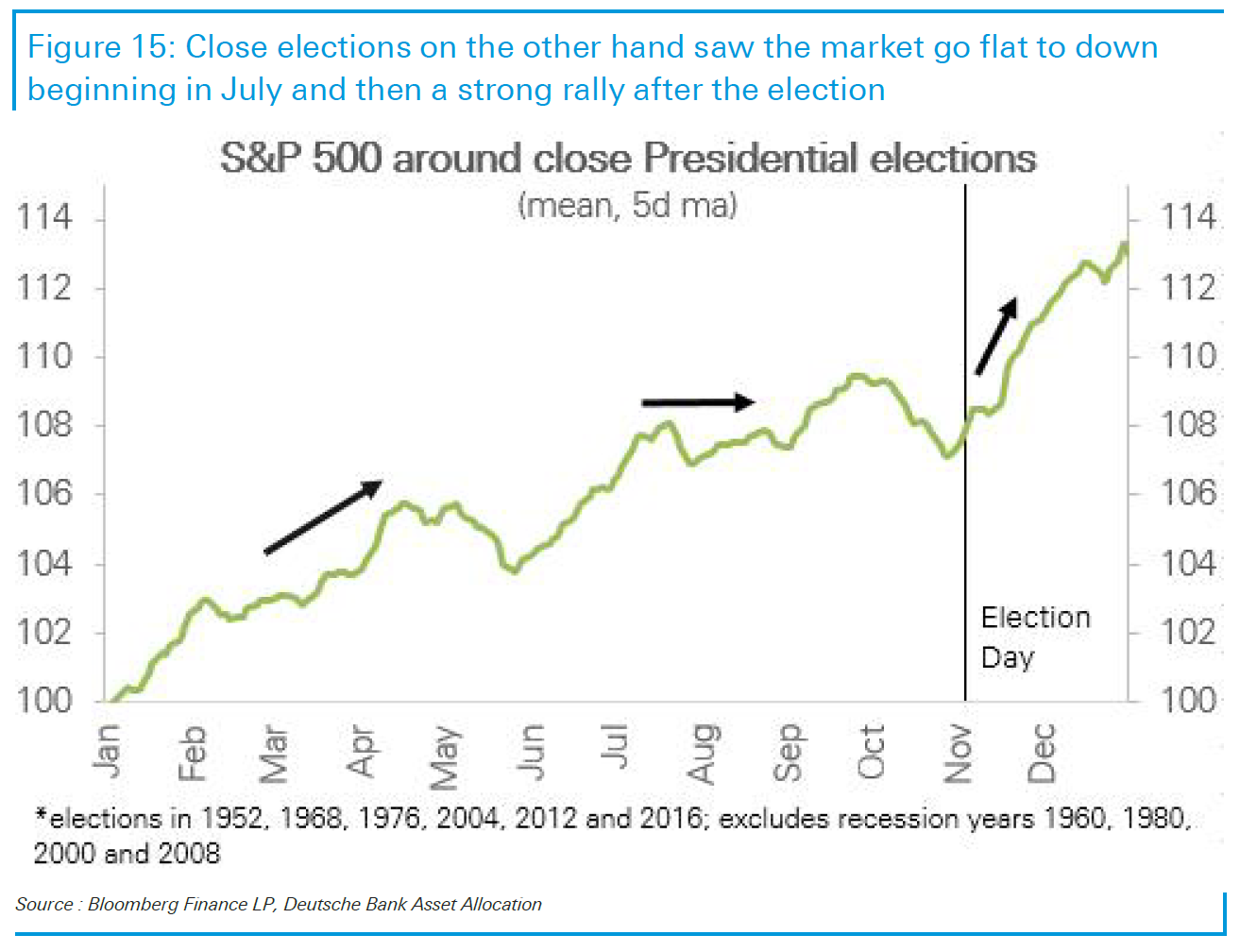 Figure 15: Close elections on the other hand saw the market go flat to down beginning in July and then a strong rally after the election

S&P 500 around close Presidential elections
(mean, 5d ma)

114
112
110
108
106
104
102
100

114
112
110
108
106
104
102
100

Election Day

Jan
Feb
Mar
Apr
May
Jun
Jul
Aug
Sep
Oct
Nov
Dec

*elections in 1952, 1968, 1976, 2004, 2012 and 2016; excludes recession years 1960, 1980, 2000 and 2008

Source : Bloomberg Finance LP, Deutsche Bank Asset Allocation